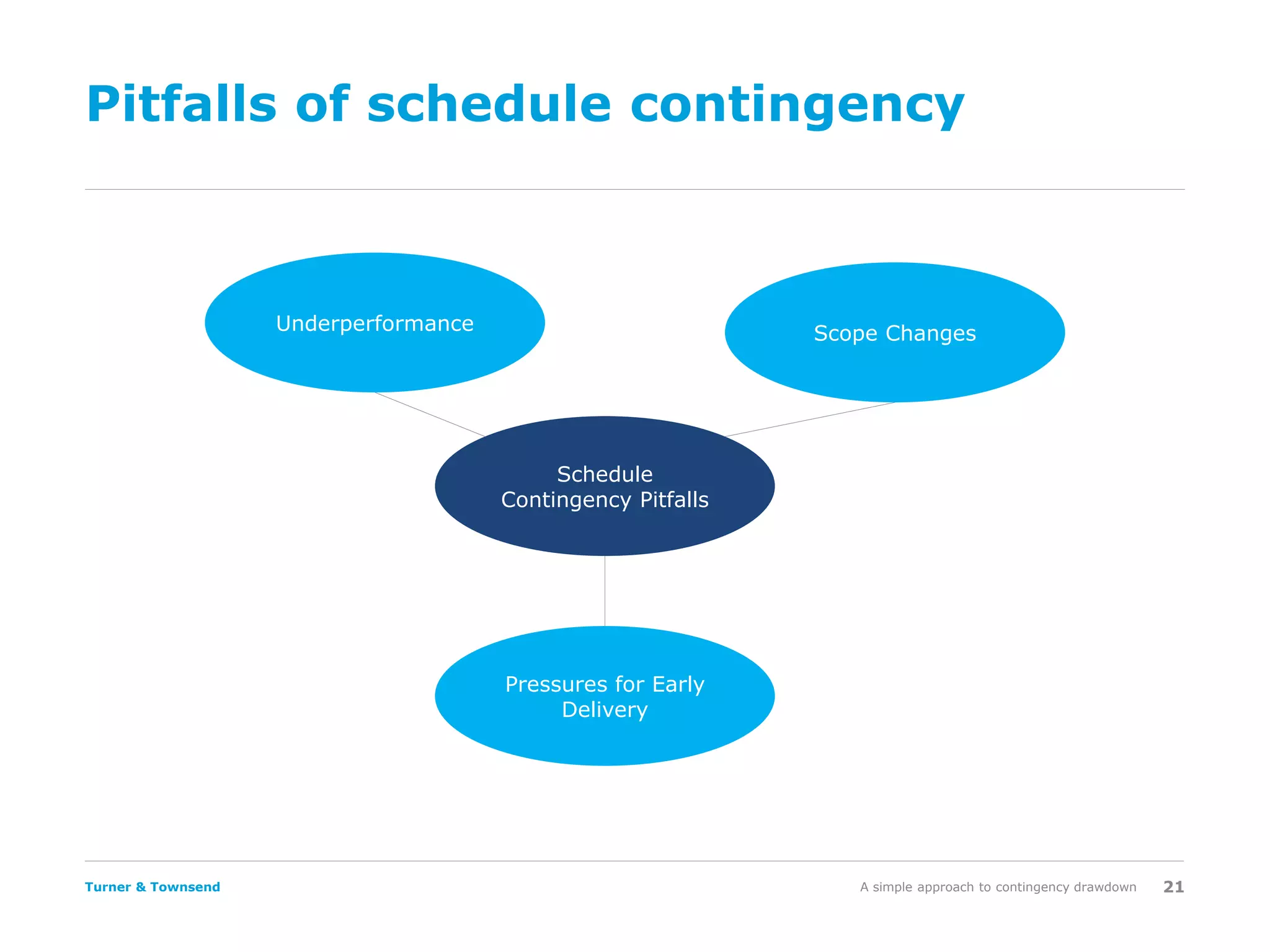 Pitfalls of schedule contingency

Underperformance

Scope Changes

Schedule Contingency Pitfalls

Pressures for Early Delivery

Turner & Townsend

A simple approach to contingency drawdown 21